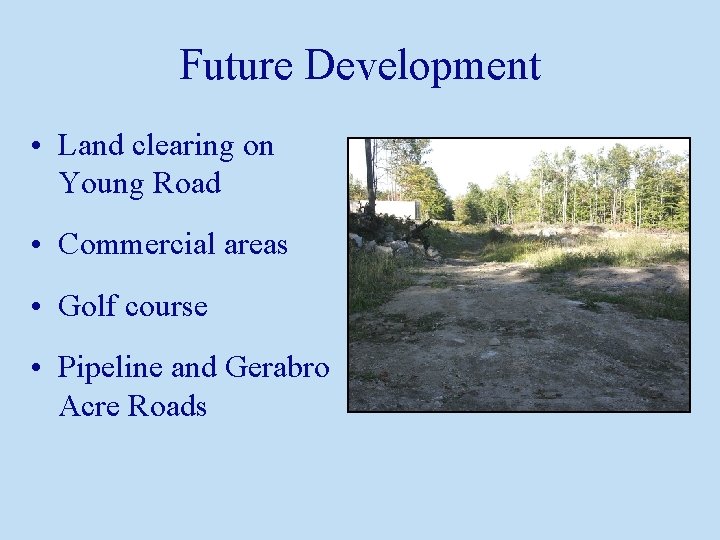 Future Development

• Land clearing on Young Road

• Commercial areas

• Golf course

• Pipeline and Gerabro Acre Roads